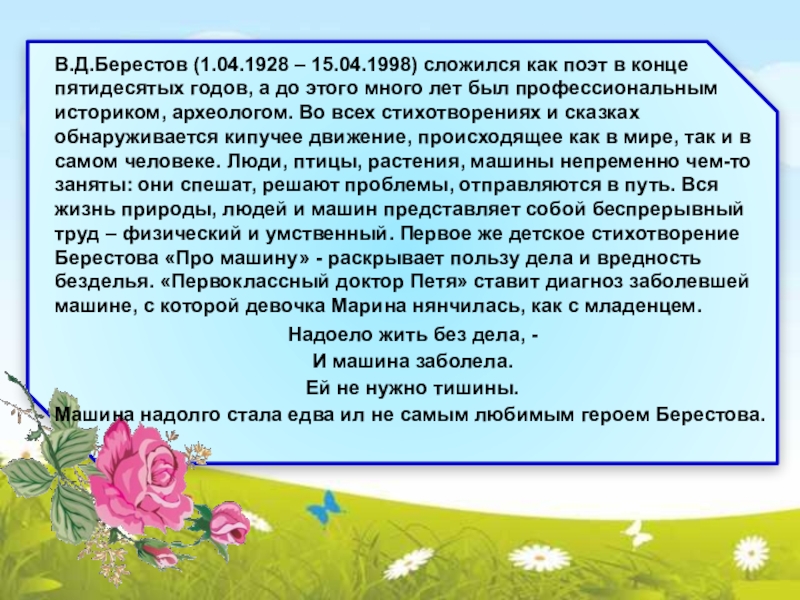 В.Д.Берестов (1.04.1928 – 15.04.1998) сложился как поэт в конце пятидесятых годов, а до этого много лет был профессиональным историком, археологом. Во всех стихотворениях и сказках обнаруживается кипучее движение, происходящее как в мире, так и в самом человеке. Люди, птицы, растения, машины непременно чем-то заняты: они спешат, решают проблемы, отправляются в путь. Вся жизнь природы, людей и машин представляет собой беспрерывный труд – физический и умственный. Первое же детское стихотворение Берестова «Про машину» - раскрывает пользу дела и вредность безделья. «Первоклассный доктор Петя» ставит диагноз заболевшей машине, с которой девочка Марина нянчилась, как с младенцем.

Надоело жить без дела, -
И машина заболела.
Ей не нужно тишины.

Машина надолго стала едва ил не самым любимым героем Берестова.